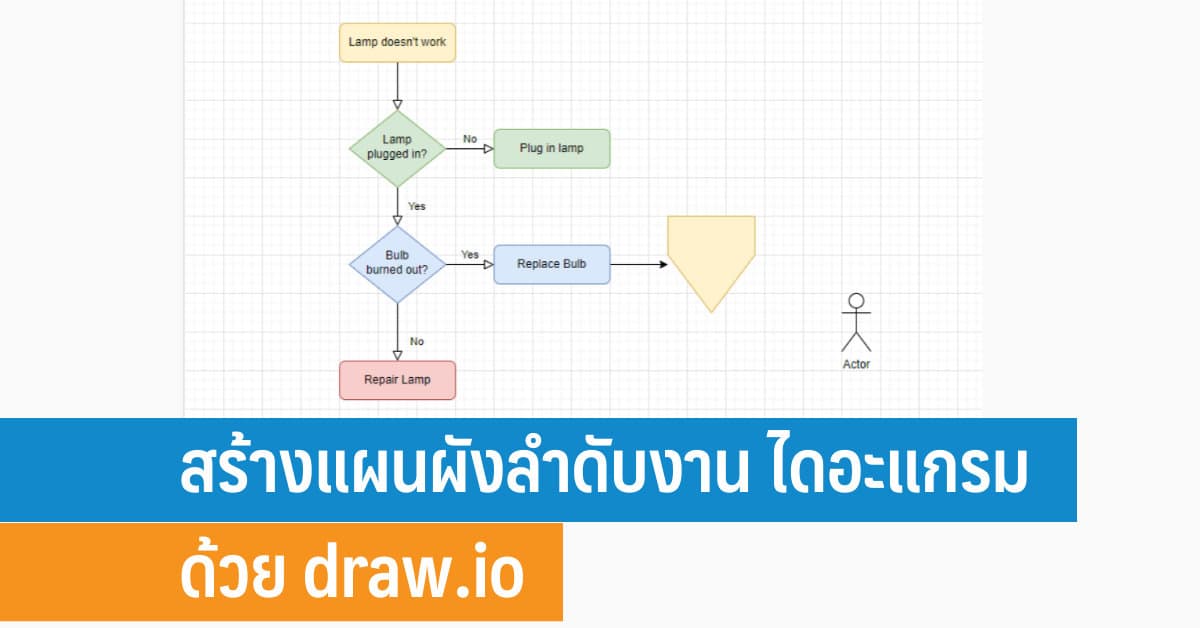 Lamp doesn't work

Lamp plugged in?

No

Plug in lamp

Yes

Bulb burned out?

Yes

Replace Bulb

No

Repair Lamp

Actor

สร้างแผนผังลำดับงาน ไดอะแกรม

ด้วย draw.io